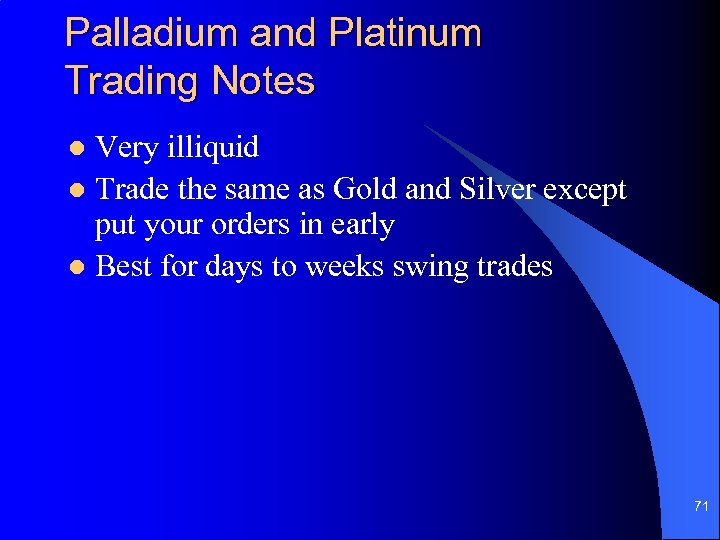 Palladium and Platinum Trading Notes

- Very illiquid
- Trade the same as Gold and Silver except put your orders in early
- Best for days to weeks swing trades

71